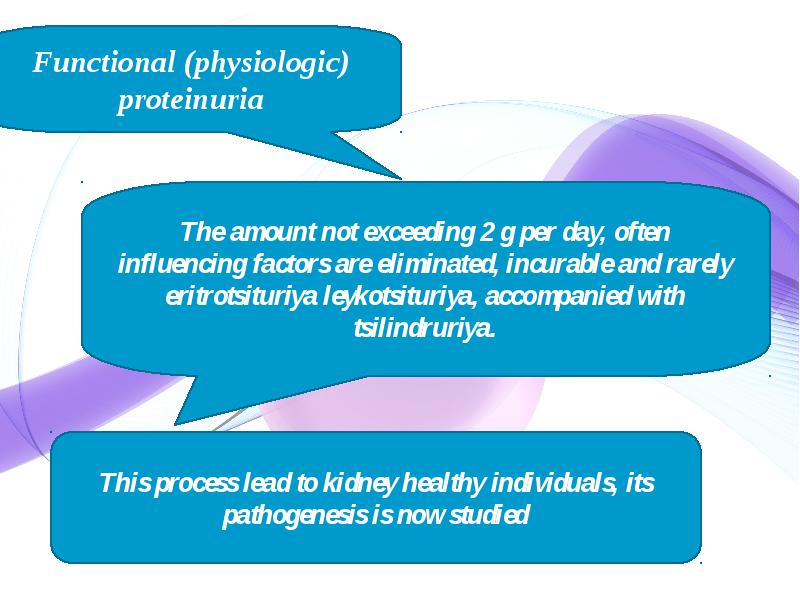 Functional (physiologic) proteinuria

The amount not exceeding 2 g per day, often influencing factors are eliminated, incurable and rarely eritrotsituriya leykotsituriya, accompanied with tsilindruriya.

This process lead to kidney healthy individuals, its pathogenesis is now studied